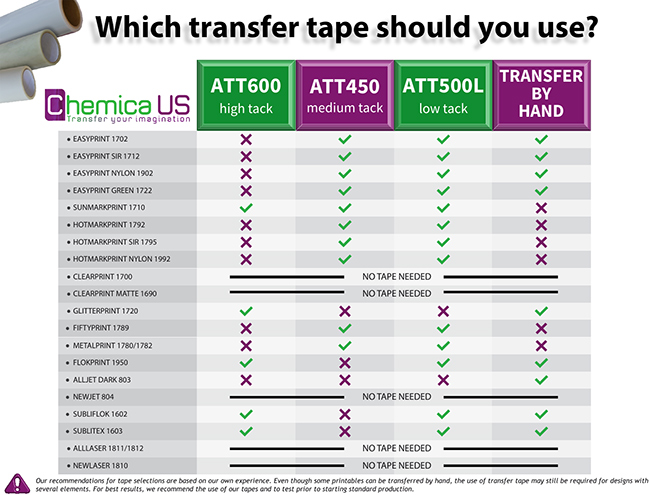 Which transfer tape should you use?

Chemica US
Transfer your imagination

| | ATT600 high tack | ATT450 medium tack | ATT500L low tack | TRANSFER BY HAND |
|---|---|---|---|---|
| • EASYPRINT 1702 | ✗ | ✓ | ✓ | ✓ |
| • EASYPRINT SIR 1712 | ✗ | ✓ | ✓ | ✓ |
| • EASYPRINT NYLON 1902 | ✗ | ✓ | ✓ | ✓ |
| • EASYPRINT GREEN 1722 | ✗ | ✓ | ✓ | ✓ |
| • SUNMARKPRINT 1710 | ✓ | ✓ | ✓ | ✗ |
| • HOTMARKPRINT 1792 | ✗ | ✓ | ✓ | ✗ |
| • HOTMARKPRINT SIR 1795 | ✗ | ✓ | ✓ | ✗ |
| • HOTMARKPRINT NYLON 1992 | ✗ | ✓ | ✓ | ✗ |
| • CLEARPRINT 1700 | NO TAPE NEEDED | | | |
| • CLEARPRINT MATTE 1690 | NO TAPE NEEDED | | | |
| • GLITTERPRINT 1720 | ✓ | ✗ | ✗ | ✓ |
| • FIFTYPRINT 1789 | ✗ | ✓ | ✓ | ✗ |
| • METALPRINT 1780/1782 | ✗ | ✓ | ✓ | ✗ |
| • FLOKPRINT 1950 | ✓ | ✗ | ✓ | ✓ |
| • ALLJET DARK 803 | ✗ | ✗ | ✗ | ✓ |
| • NEWJET 804 | NO TAPE NEEDED | | | |
| • SUBLIFLOK 1602 | ✓ | ✗ | ✓ | ✓ |
| • SUBLITEX 1603 | ✓ | ✗ | ✓ | ✓ |
| • ALLLASER 1811/1812 | NO TAPE NEEDED | | | |
| • NEWLASER 1810 | NO TAPE NEEDED | | | |

Our recommendations for tape selections are based on our own experience. Even though some printables can be transferred by hand, the use of transfer tape may still be required for designs with several elements. For best results, we recommend the use of our tapes and to test prior to starting standard production.